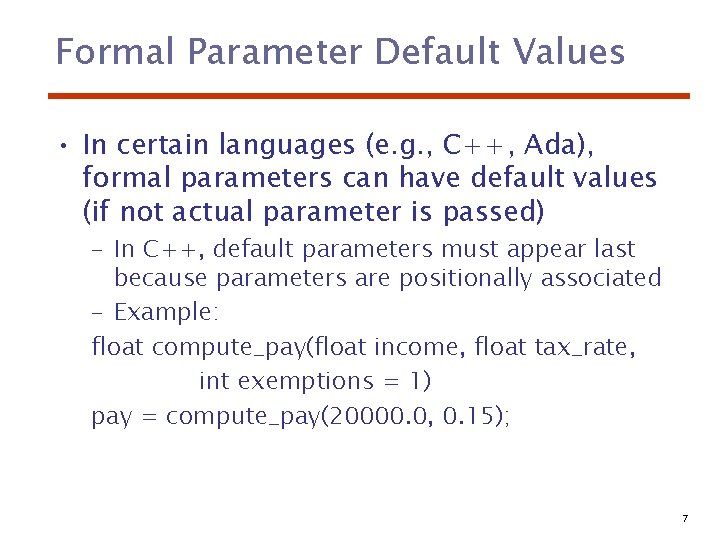 Formal Parameter Default Values

• In certain languages (e.g., C++, Ada), formal parameters can have default values (if not actual parameter is passed)

– In C++, default parameters must appear last because parameters are positionally associated

– Example:

float compute_pay(float income, float tax_rate,
int exemptions = 1)
pay = compute_pay(20000.0, 0.15);

7